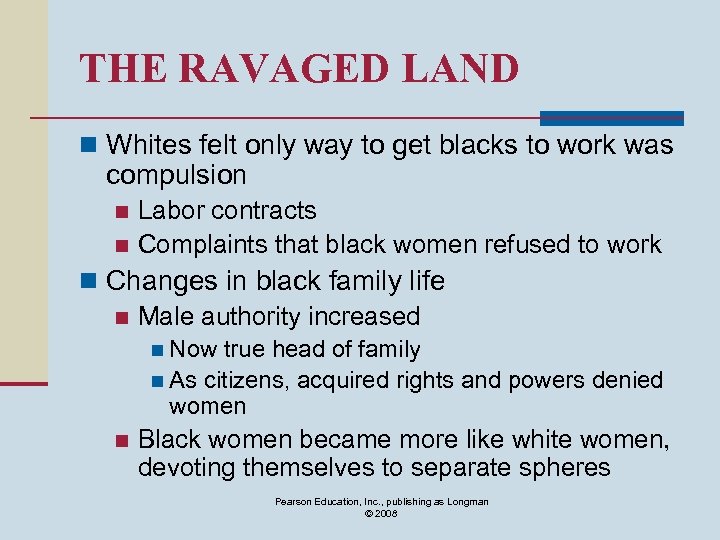 THE RAVAGED LAND

Whites felt only way to get blacks to work was compulsion

Labor contracts

Complaints that black women refused to work

Changes in black family life

Male authority increased

Now true head of family

As citizens, acquired rights and powers denied women

Black women became more like white women, devoting themselves to separate spheres

Pearson Education, Inc., publishing as Longman
© 2008